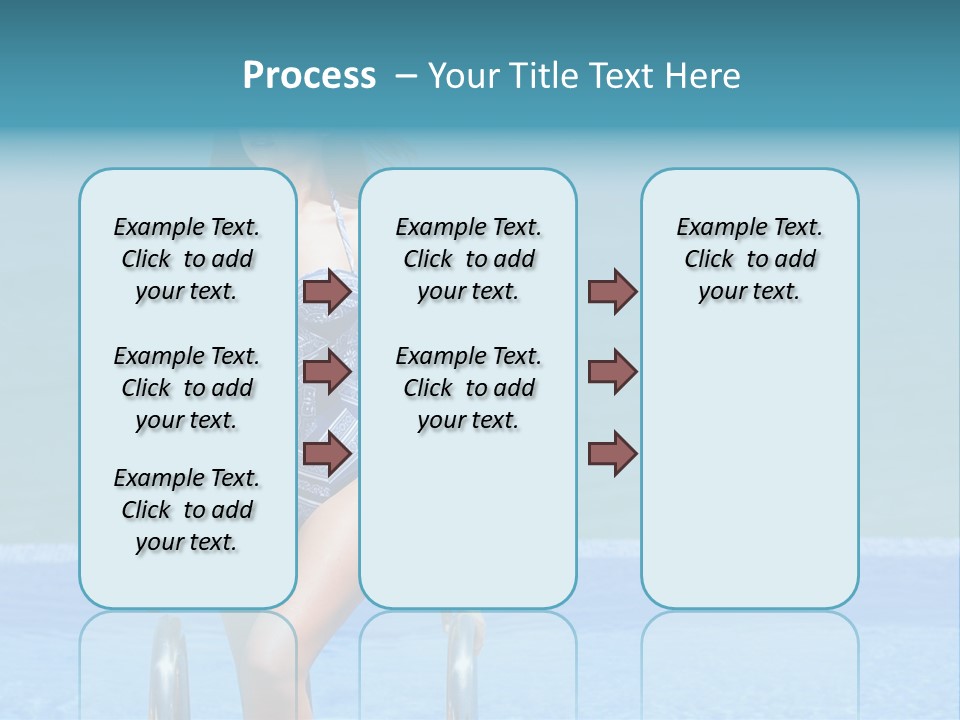 Process – Your Title Text Here

Example Text. Click to add your text.

Example Text. Click to add your text.

Example Text. Click to add your text.

Example Text. Click to add your text.

Example Text. Click to add your text.

Example Text. Click to add your text.